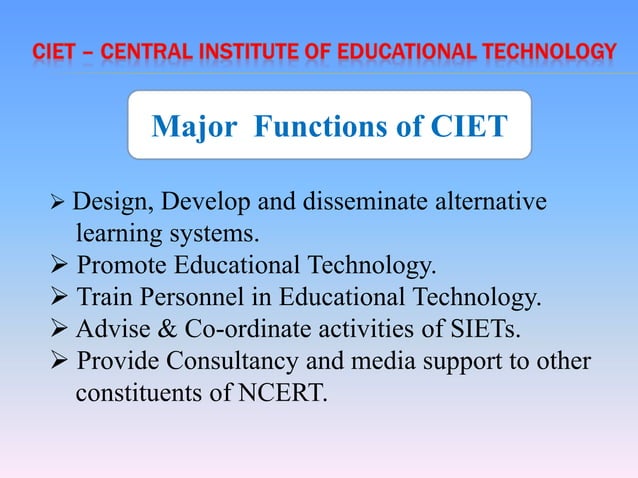 CIET – CENTRAL INSTITUTE OF EDUCATIONAL TECHNOLOGY

Major Functions of CIET

➢ Design, Develop and disseminate alternative learning systems.
➢ Promote Educational Technology.
➢ Train Personnel in Educational Technology.
➢ Advise & Co-ordinate activities of SIETs.
➢ Provide Consultancy and media support to other constituents of NCERT.